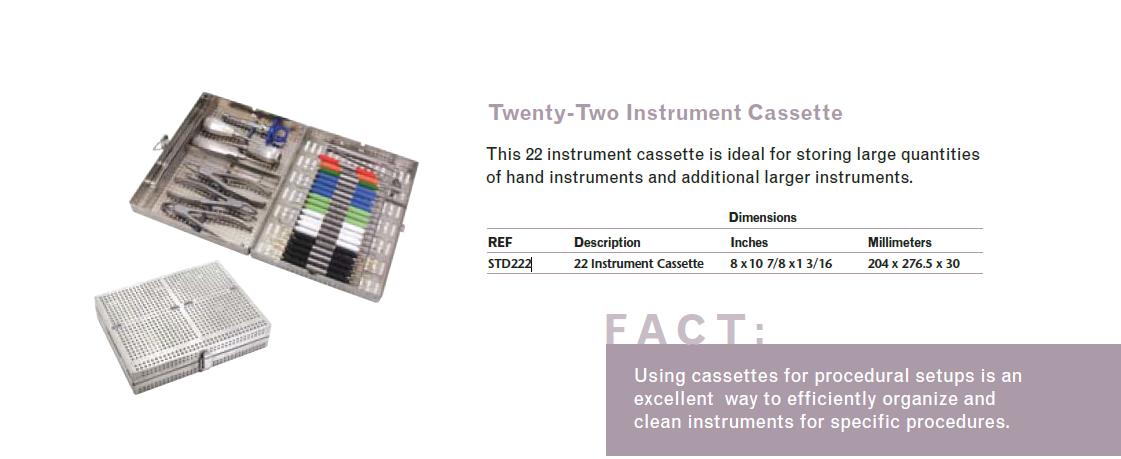 Twenty-Two Instrument Cassette

This 22 instrument cassette is ideal for storing large quantities of hand instruments and additional larger instruments.

| | | Dimensions | |
|---|---|---|---|
| REF | Description | Inches | Millimeters |
| STD222 | 22 Instrument Cassette | 8 x 10 7/8 x 1 3/16 | 204 x 276.5 x 30 |

FACT:

Using cassettes for procedural setups is an excellent way to efficiently organize and clean instruments for specific procedures.